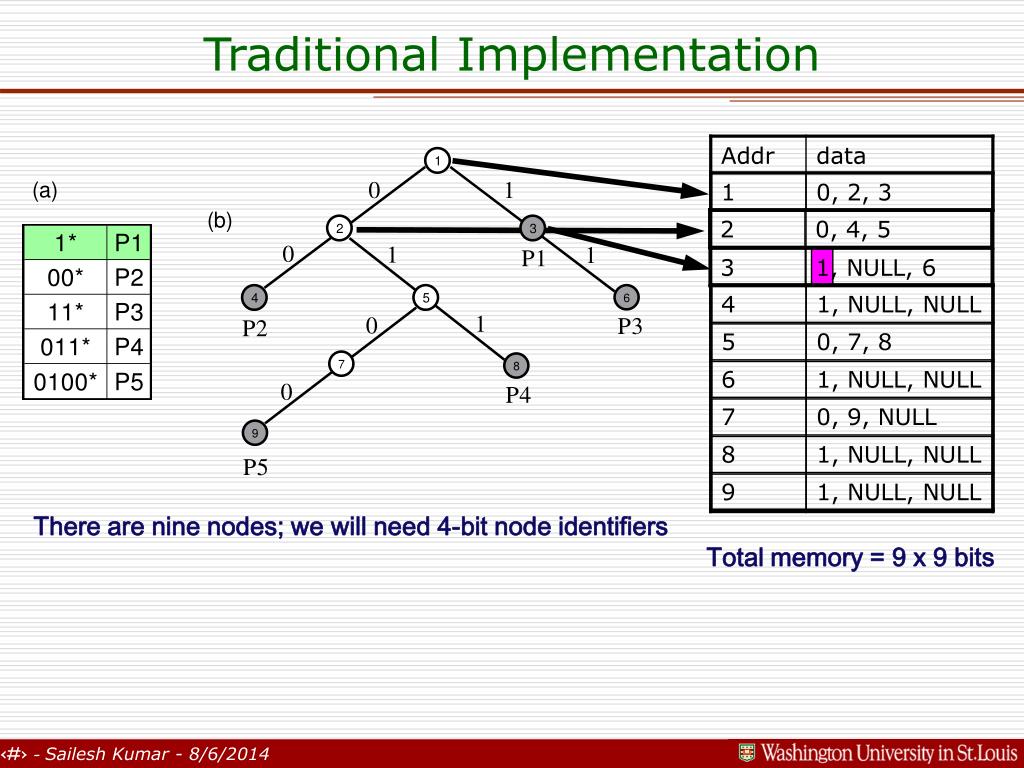 Traditional Implementation

(a)

| 1* | P1 |
|---|---|
| 00* | P2 |
| 11* | P3 |
| 011* | P4 |
| 0100* | P5 |

(b)

1
0 1
2 3
0 1 P1 1
4 5 6
P2 0 1 P3
7 8
0 P4
9
P5

| Addr | data |
|---|---|
| 1 | 0, 2, 3 |
| 2 | 0, 4, 5 |
| 3 | 1, NULL, 6 |
| 4 | 1, NULL, NULL |
| 5 | 0, 7, 8 |
| 6 | 1, NULL, NULL |
| 7 | 0, 9, NULL |
| 8 | 1, NULL, NULL |
| 9 | 1, NULL, NULL |

There are nine nodes; we will need 4-bit node identifiers

Total memory = 9 x 9 bits

‹#› - Sailesh Kumar - 8/6/2014

Washington University in St.Louis